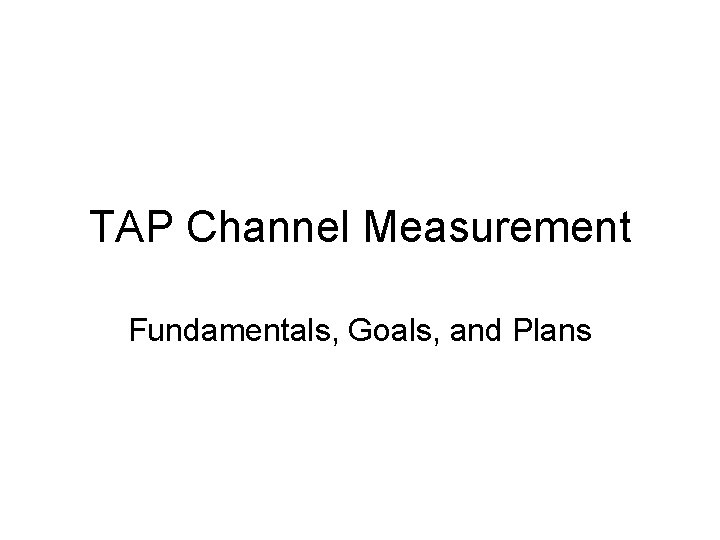 TAP Channel Measurement

Fundamentals, Goals, and Plans